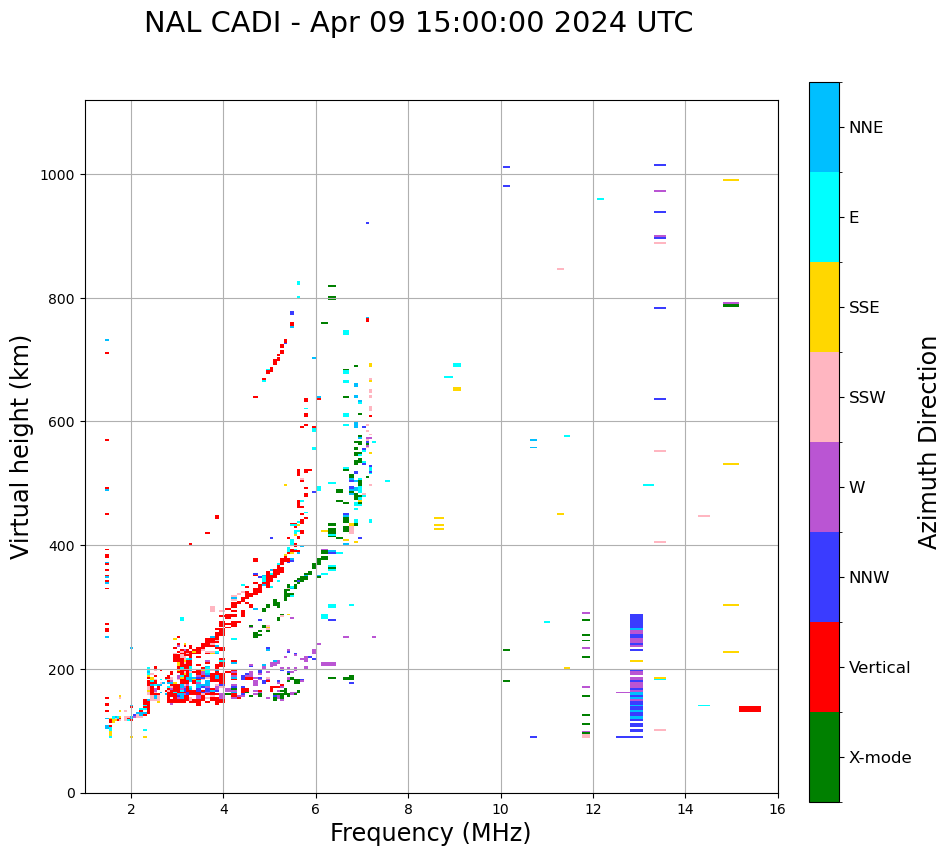 NAL CADI - Apr 09 15:00:00 2024 UTC

Virtual height (km)

1000
800
600
400
200
0

2
4
6
8
10
12
14
16

Frequency (MHz)

NNE
E
SSE
SSW
W
NNW
Vertical
X-mode

Azimuth Direction